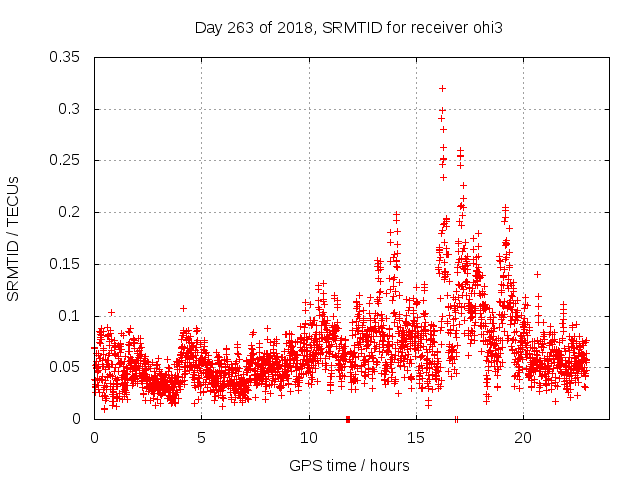 Day 263 of 2018, SRMTID for receiver ohi3

SRMTID / TECUs

0.35
0.3
0.25
0.2
0.15
0.1
0.05
0

0
5
10
15
20

GPS time / hours